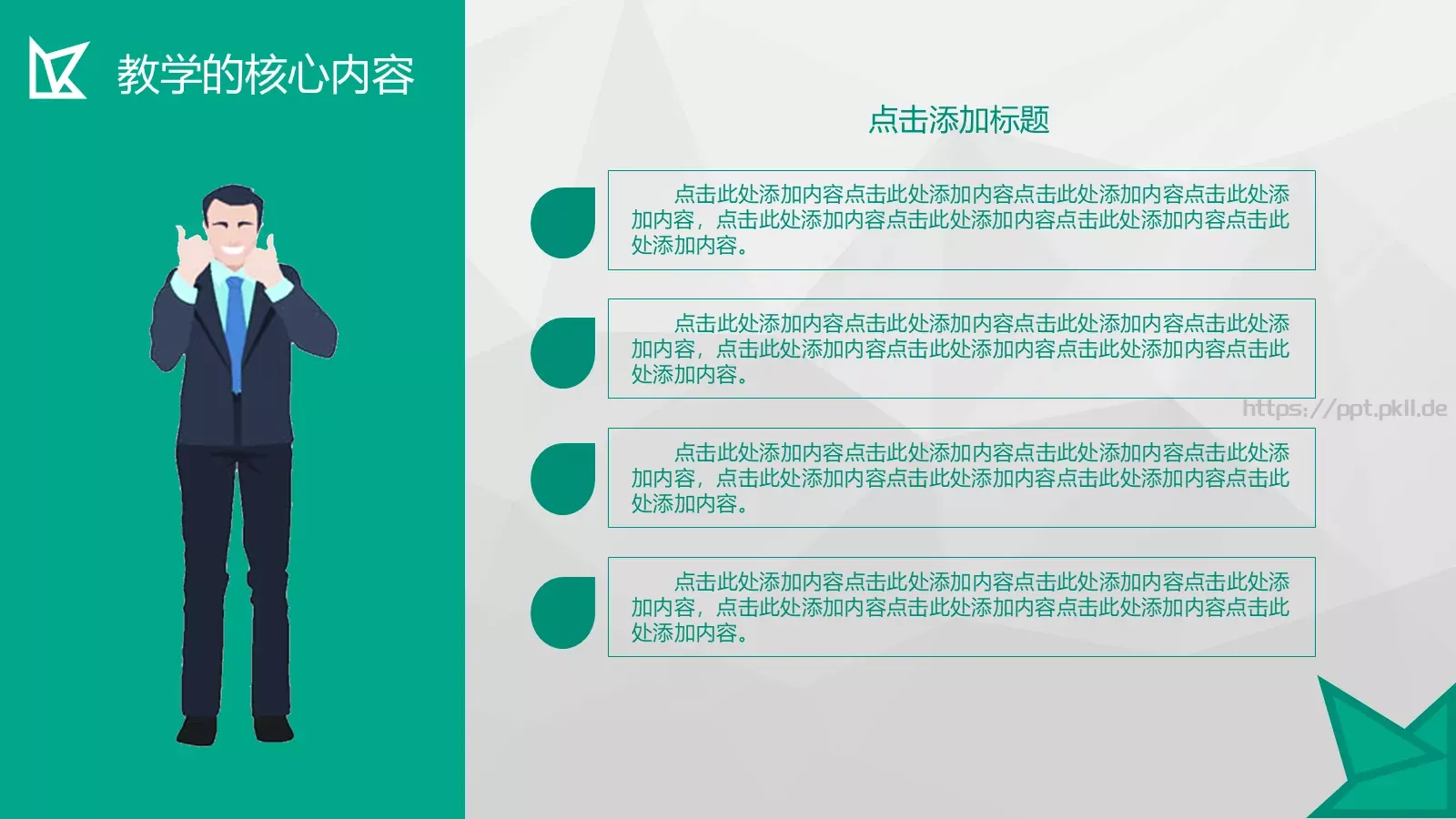 教学的核心内容

点击添加标题

点击此处添加内容点击此处添加内容点击此处添加内容点击此处添加内容，点击此处添加内容点击此处添加内容点击此处添加内容点击此处添加内容。

点击此处添加内容点击此处添加内容点击此处添加内容点击此处添加内容，点击此处添加内容点击此处添加内容点击此处添加内容点击此处添加内容。

https://ppt.pkll.de

点击此处添加内容点击此处添加内容点击此处添加内容点击此处添加内容，点击此处添加内容点击此处添加内容点击此处添加内容点击此处添加内容。

点击此处添加内容点击此处添加内容点击此处添加内容点击此处添加内容，点击此处添加内容点击此处添加内容点击此处添加内容点击此处添加内容。